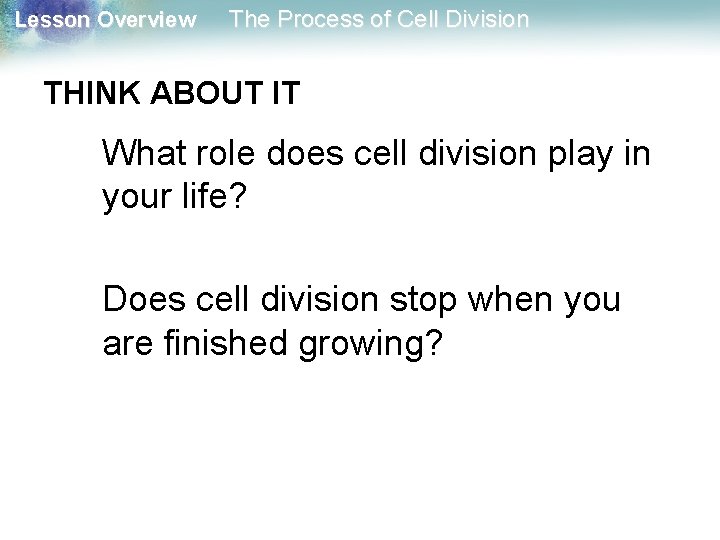 Lesson Overview The Process of Cell Division

THINK ABOUT IT

What role does cell division play in your life?

Does cell division stop when you are finished growing?